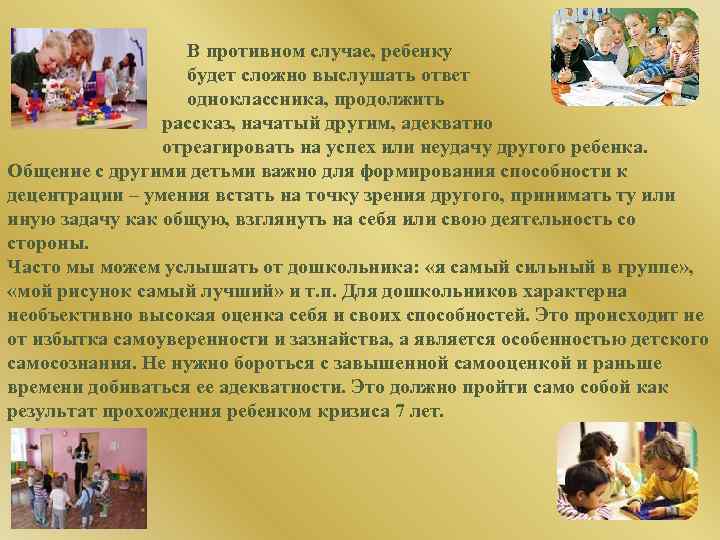 В противном случае, ребенку будет сложно выслушать ответ одноклассника, продолжить рассказ, начатый другим, адекватно отреагировать на успех или неудачу другого ребенка. Общение с другими детьми важно для формирования способности к децентрации – умения встать на точку зрения другого, принимать ту или иную задачу как общую, взглянуть на себя или свою деятельность со стороны.
Часто мы можем услышать от дошкольника: «я самый сильный в группе», «мой рисунок самый лучший» и т.п. Для дошкольников характерна необъективно высокая оценка себя и своих способностей. Это происходит не от избытка самоуверенности и зазнайства, а является особенностью детского самосознания. Не нужно бороться с завышенной самооценкой и раньше времени добиваться ее адекватности. Это должно пройти само собой как результат прохождения ребенком кризиса 7 лет.